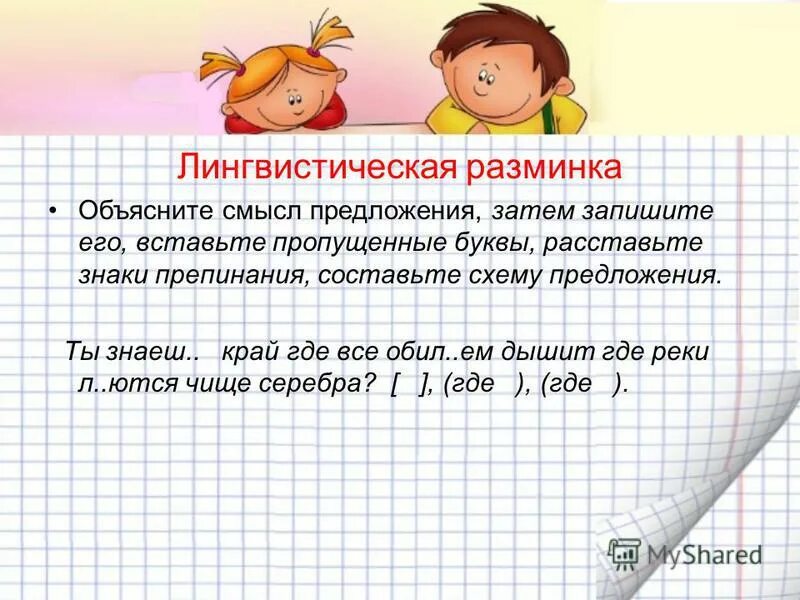 Лингвистическая разминка

• Объясните смысл предложения, затем запишите его, вставьте пропущенные буквы, расставьте знаки препинания, составьте схему предложения.

Ты знаеш.. край где все обил..ем дышит где реки л..ются чище серебра? [ ], (где ), (где ).

MyShared